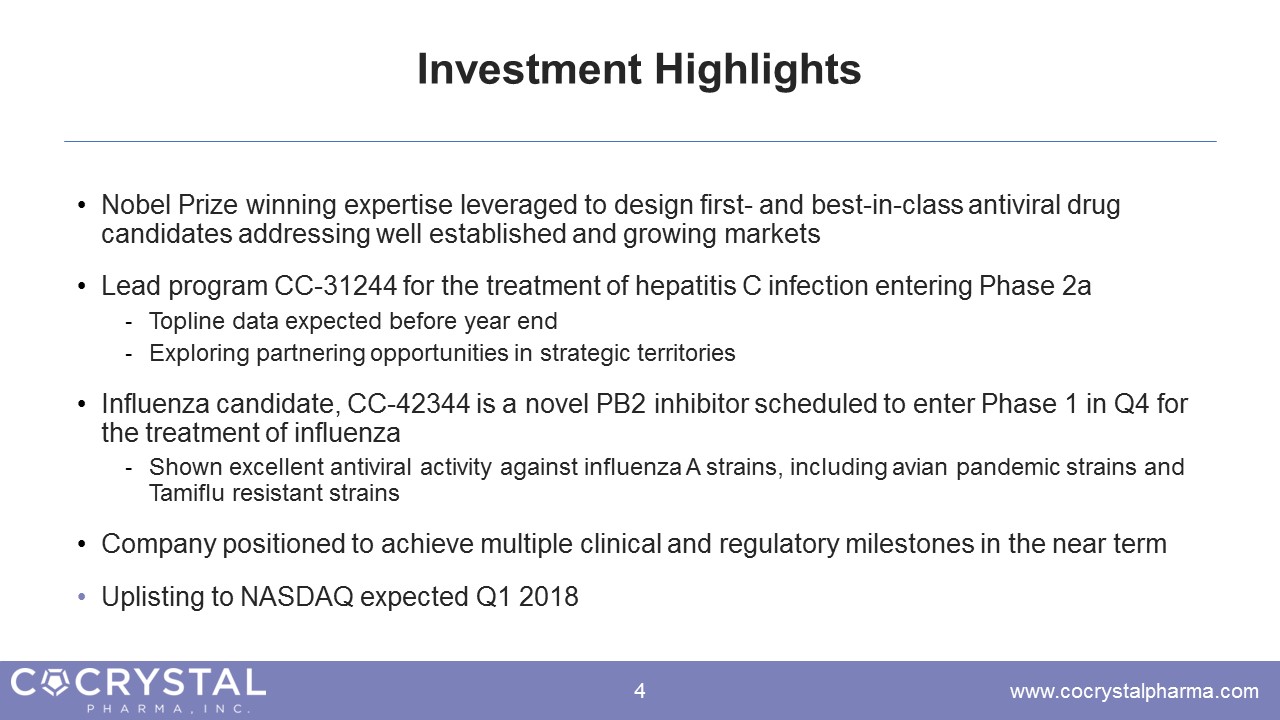 Investment Highlights

• Nobel Prize winning expertise leveraged to design first- and best-in-class antiviral drug candidates addressing well established and growing markets

• Lead program CC-31244 for the treatment of hepatitis C infection entering Phase 2a
- Topline data expected before year end
- Exploring partnering opportunities in strategic territories

• Influenza candidate, CC-42344 is a novel PB2 inhibitor scheduled to enter Phase 1 in Q4 for the treatment of influenza
- Shown excellent antiviral activity against influenza A strains, including avian pandemic strains and Tamiflu resistant strains

• Company positioned to achieve multiple clinical and regulatory milestones in the near term

• Uplisting to NASDAQ expected Q1 2018

COCRYSTAL PHARMA, INC.

4

www.cocrystalpharma.com